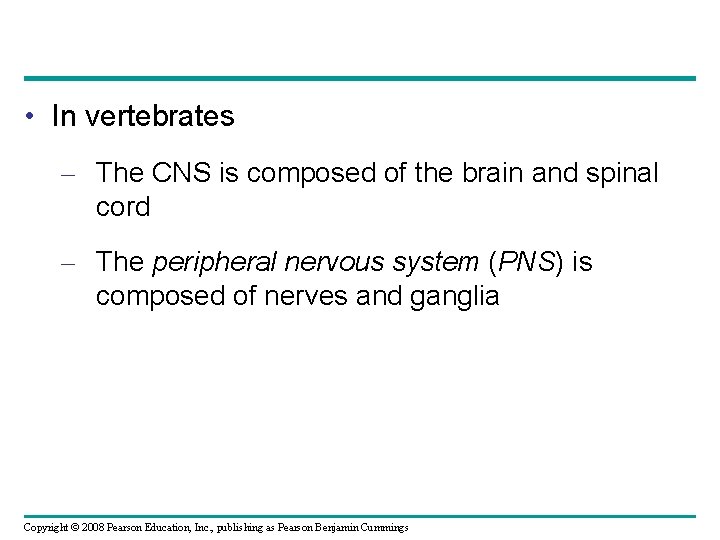 • In vertebrates

– The CNS is composed of the brain and spinal cord

– The peripheral nervous system (PNS) is composed of nerves and ganglia

Copyright © 2008 Pearson Education, Inc., publishing as Pearson Benjamin Cummings